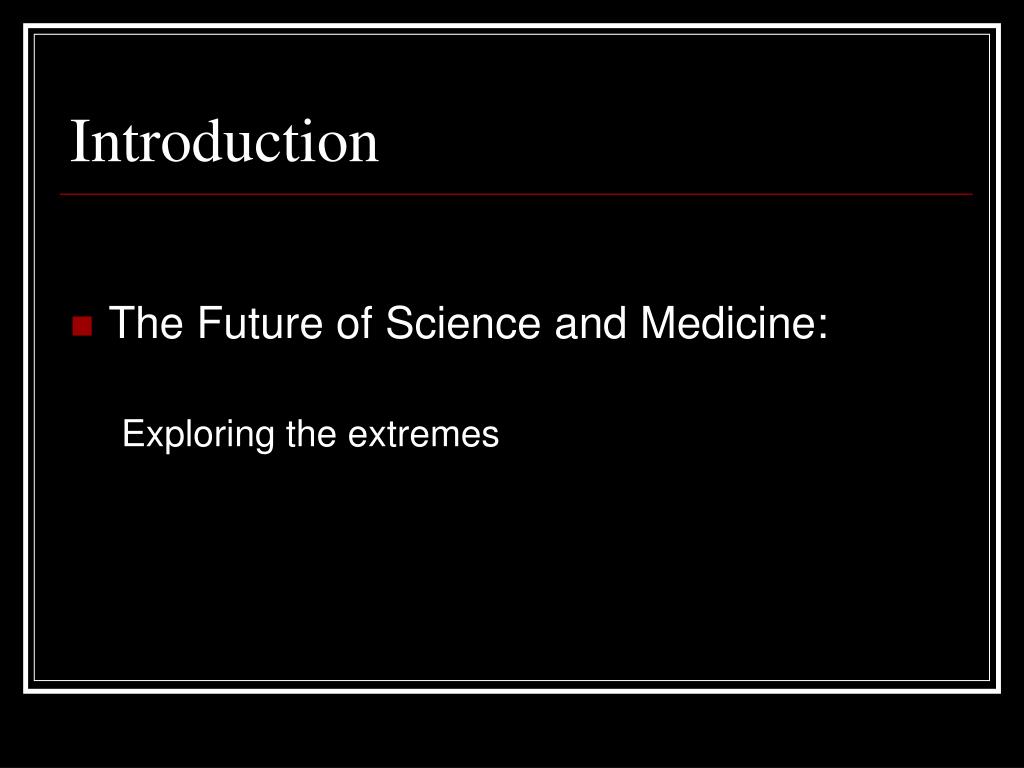 Introduction

The Future of Science and Medicine:

Exploring the extremes